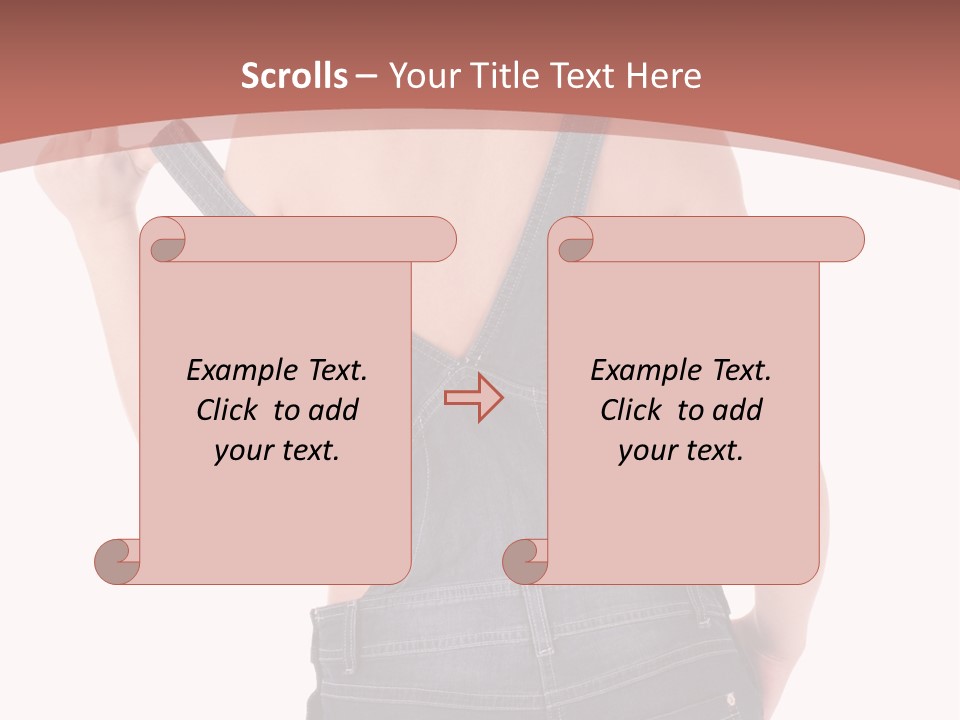 Scrolls – Your Title Text Here

Example Text. Click to add your text.

Example Text. Click to add your text.